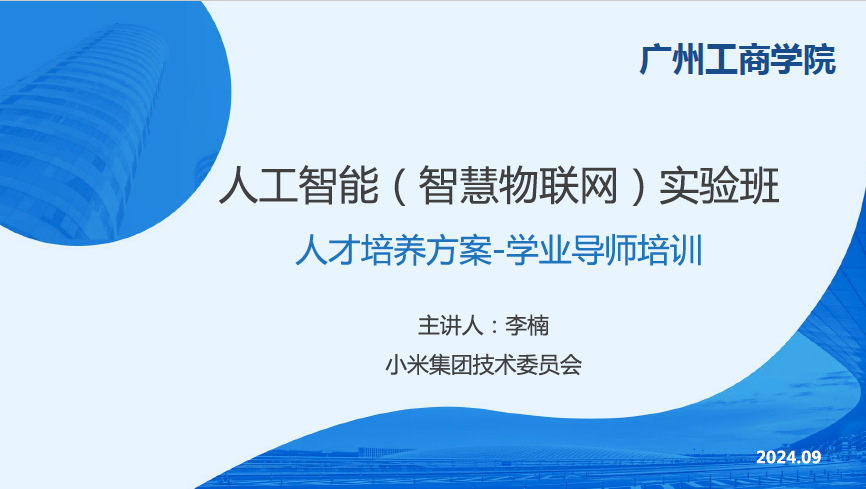 广州工商学院

人工智能（智慧物联网）实验班

人才培养方案-学业导师培训

主讲人：李楠

小米集团技术委员会

2024.09